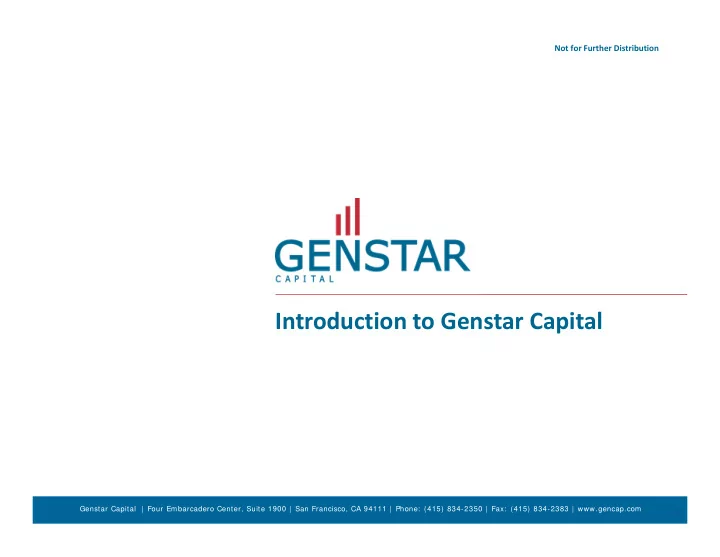 Not for Further Distribution

GENSTAR
CAPITAL

Introduction to Genstar Capital

Genstar Capital | Four Embarcadero Center, Suite 1900 | San Francisco, CA 94111 | Phone: (415) 834-2350 | Fax: (415) 834-2383 | www.gencap.com